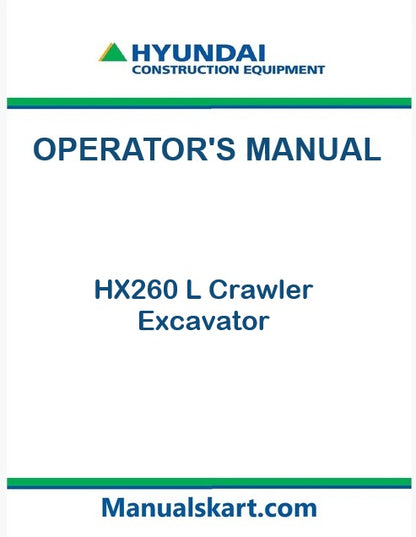 HYUNDAI
CONSTRUCTION EQUIPMENT

OPERATOR'S MANUAL

HX260 L Crawler Excavator

Manualskart.com